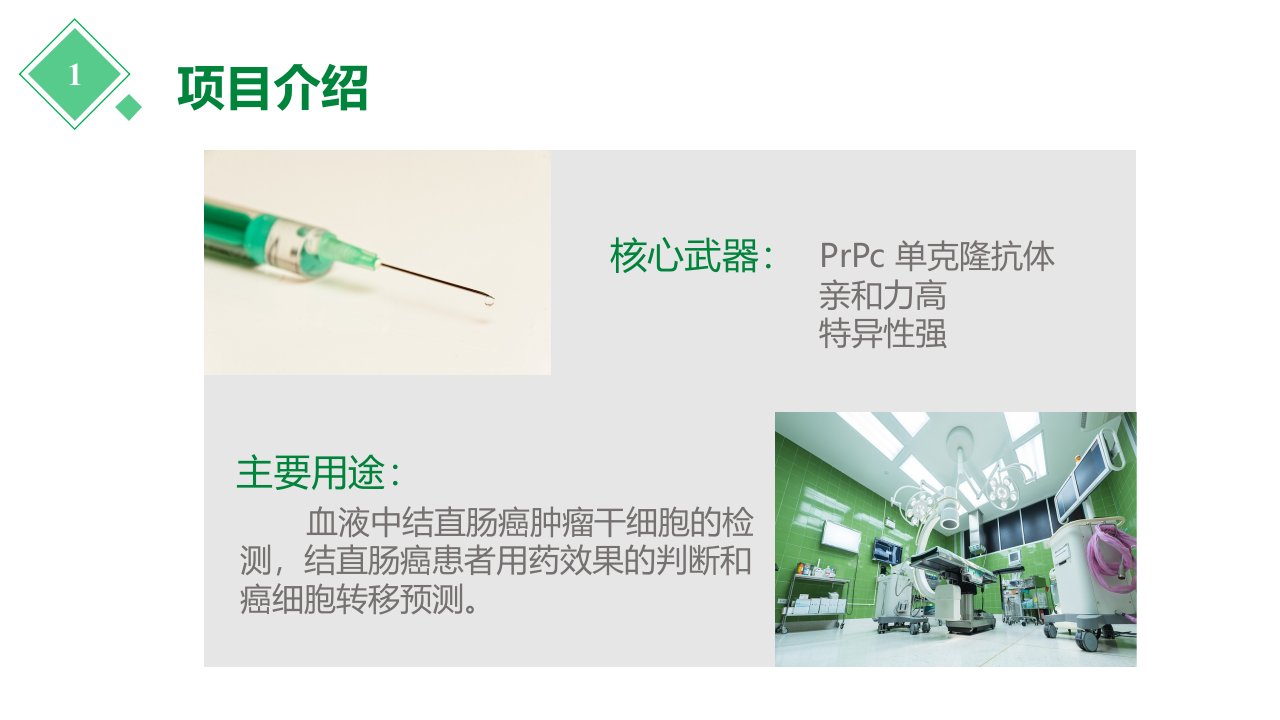 1

项目介绍

核心武器： PrPc 单克隆抗体
亲和力高
特异性强

主要用途：

血液中结直肠癌肿瘤干细胞的检测，结直肠癌患者用药效果的判断和癌细胞转移预测。